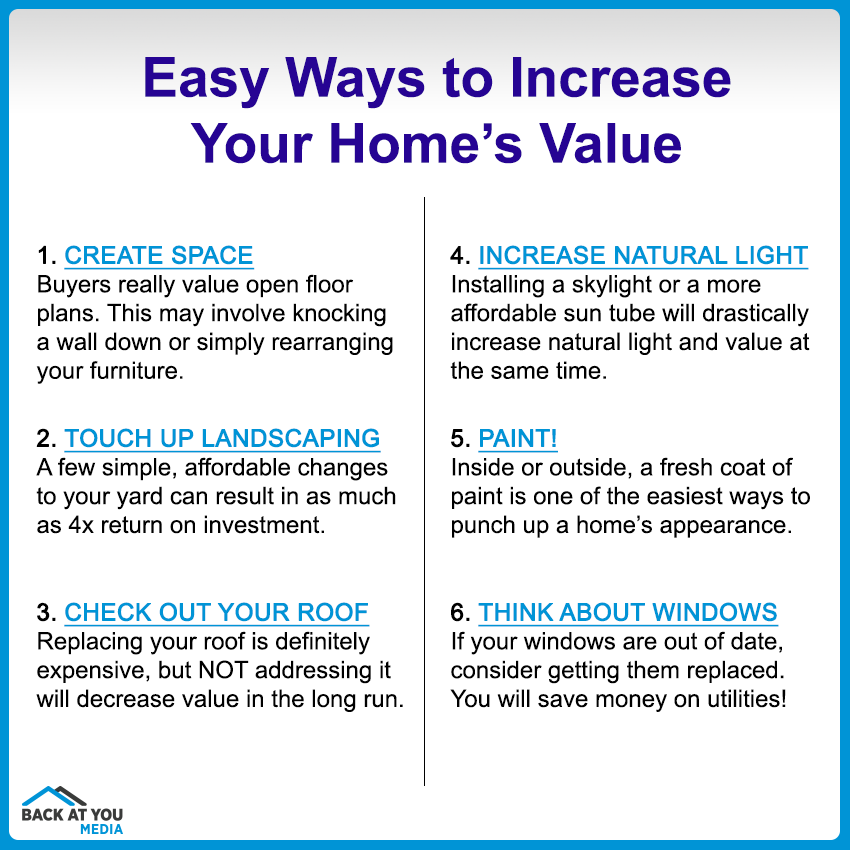 Easy Ways to Increase Your Home's Value

1. CREATE SPACE
Buyers really value open floor plans. This may involve knocking a wall down or simply rearranging your furniture.

2. TOUCH UP LANDSCAPING
A few simple, affordable changes to your yard can result in as much as 4x return on investment.

3. CHECK OUT YOUR ROOF
Replacing your roof is definitely expensive, but NOT addressing it will decrease value in the long run.

4. INCREASE NATURAL LIGHT
Installing a skylight or a more affordable sun tube will drastically increase natural light and value at the same time.

5. PAINT!
Inside or outside, a fresh coat of paint is one of the easiest ways to punch up a home's appearance.

6. THINK ABOUT WINDOWS
If your windows are out of date, consider getting them replaced. You will save money on utilities!

BACK AT YOU MEDIA